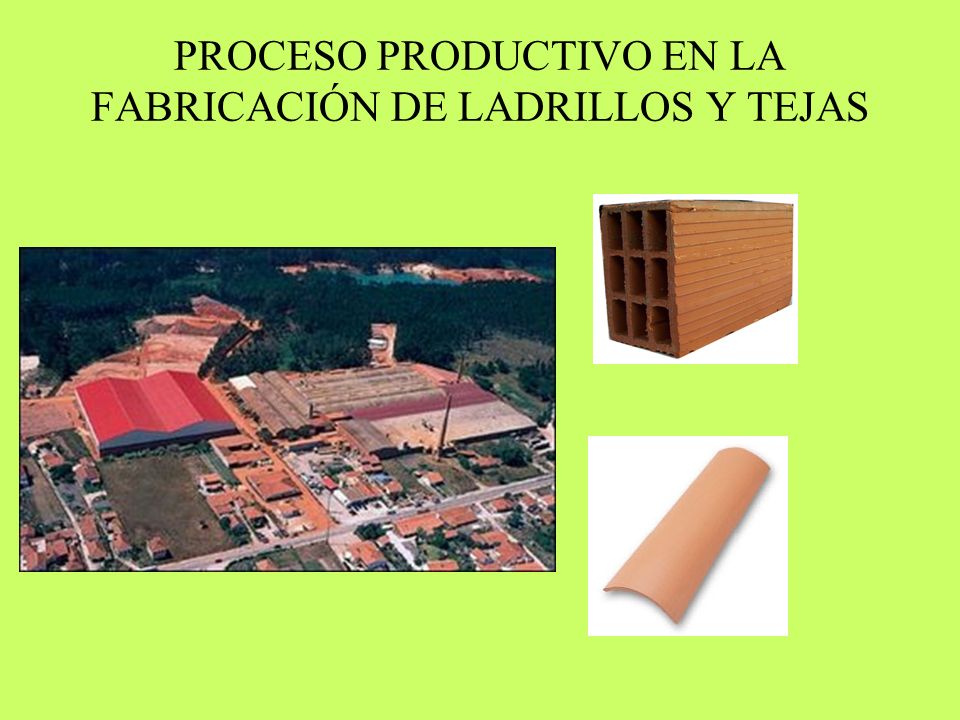 PROCESO PRODUCTIVO EN LA FABRICACIÓN DE LADRILLOS Y TEJAS